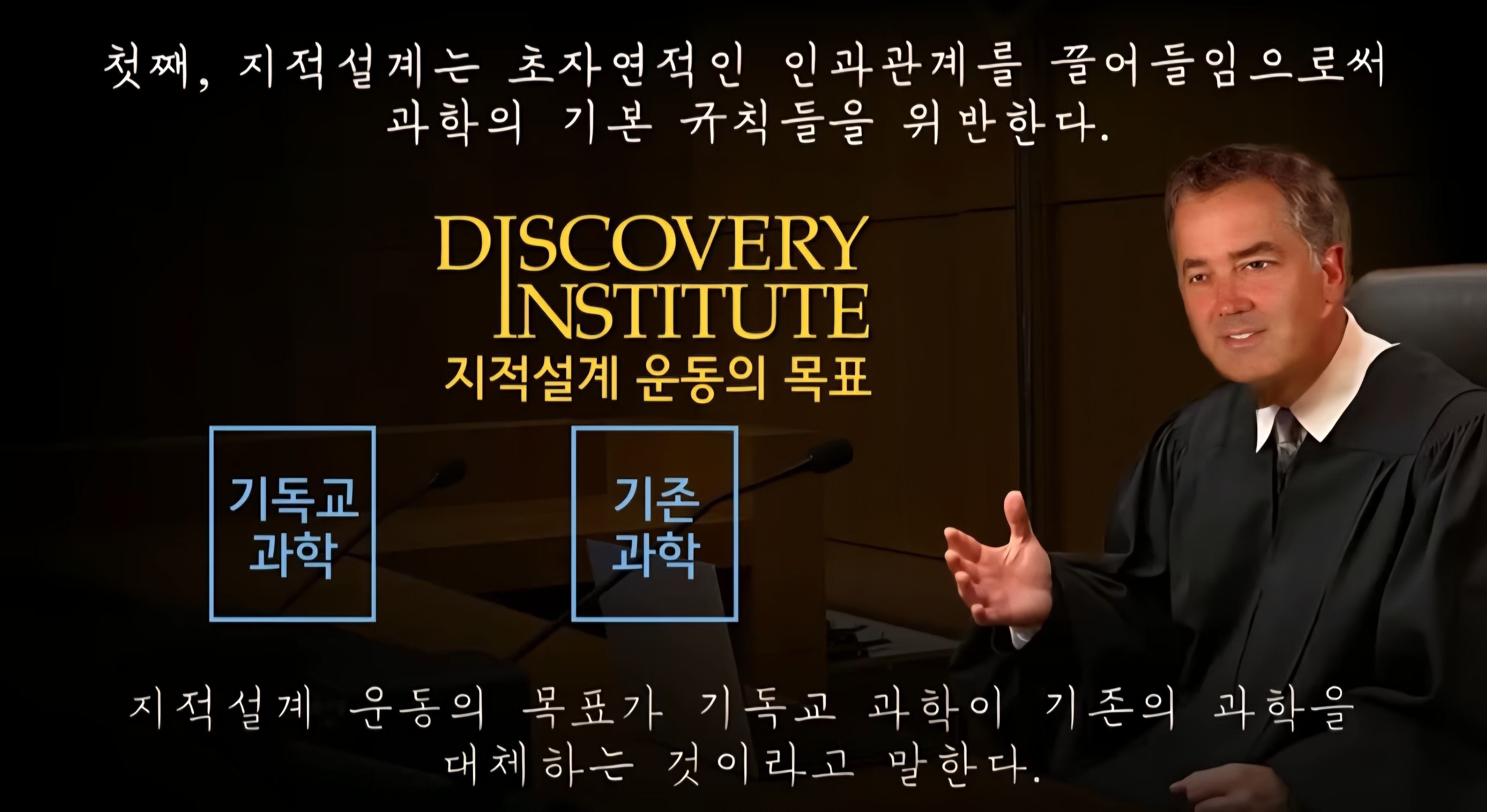 첫째, 지적설계는 초자연적인 인과관계를 끌어들임으로써 과학의 기본 규칙들을 위반한다.

DISCOVERY INSTITUTE
지적설계 운동의 목표

기독교 과학

기존 과학

지적설계 운동의 목표가 기독교 과학이 기존의 과학을 대체하는 것이라고 말한다.